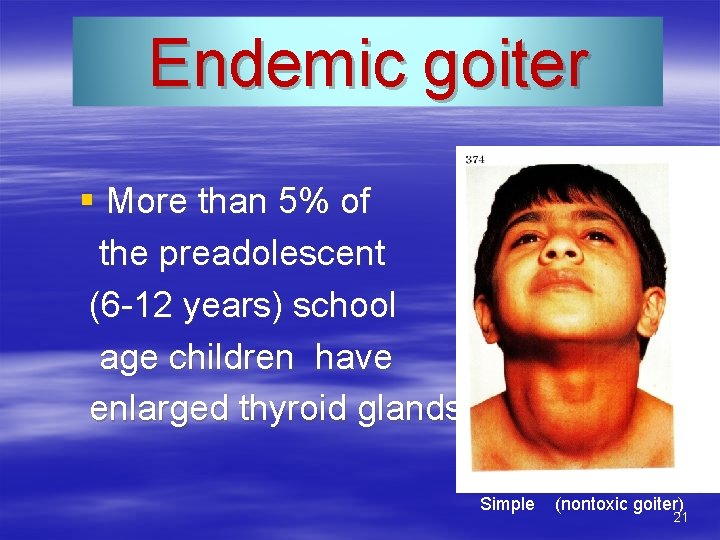 Endemic goiter

▪ More than 5% of the preadolescent (6-12 years) school age children have enlarged thyroid glands

374

Simple (nontoxic goiter)

21